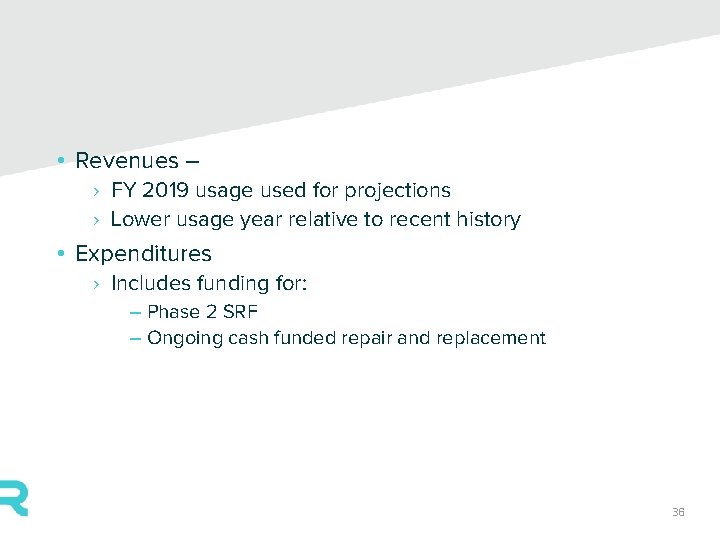 • Revenues –
› FY 2019 usage used for projections
› Lower usage year relative to recent history

• Expenditures
› Includes funding for:
– Phase 2 SRF
– Ongoing cash funded repair and replacement

R

36